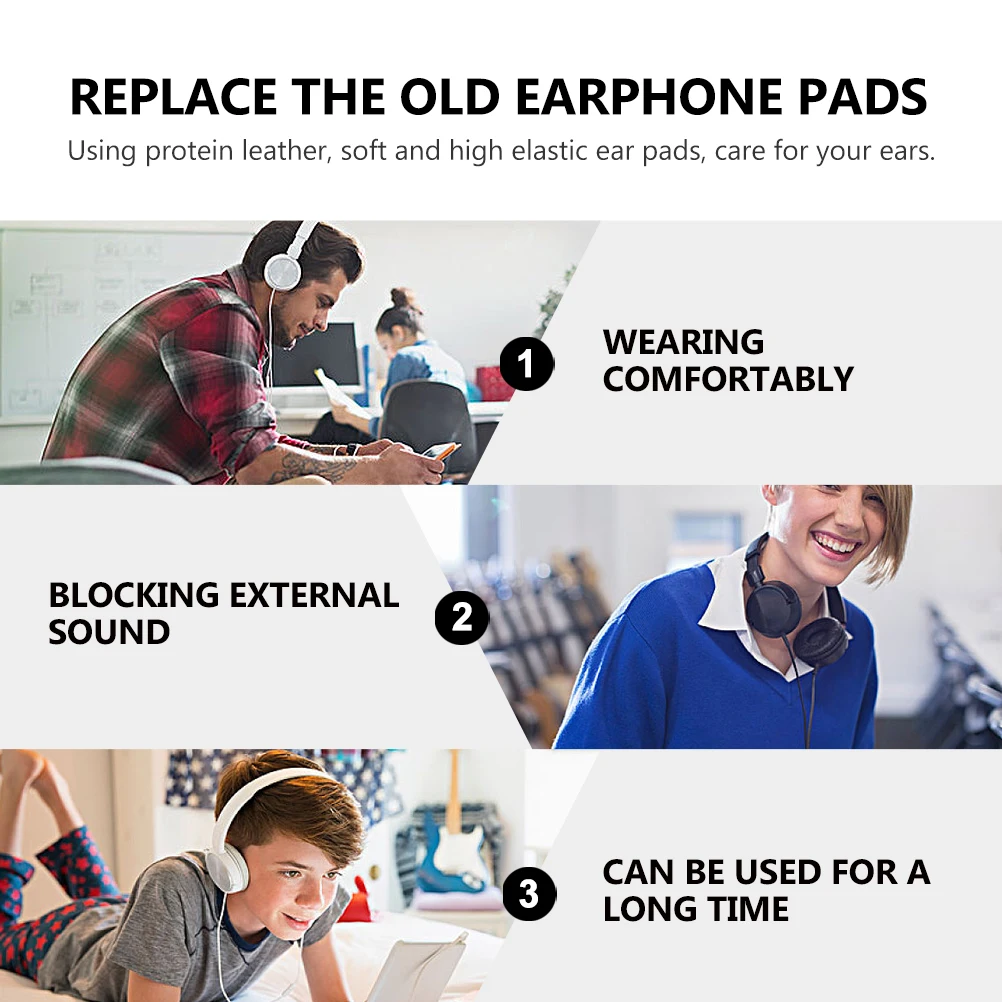 REPLACE THE OLD EARPHONE PADS
Using protein leather, soft and high elastic ear pads, care for your ears.

1 WEARING COMFORTABLY

BLOCKING EXTERNAL SOUND 2

3 CAN BE USED FOR A LONG TIME